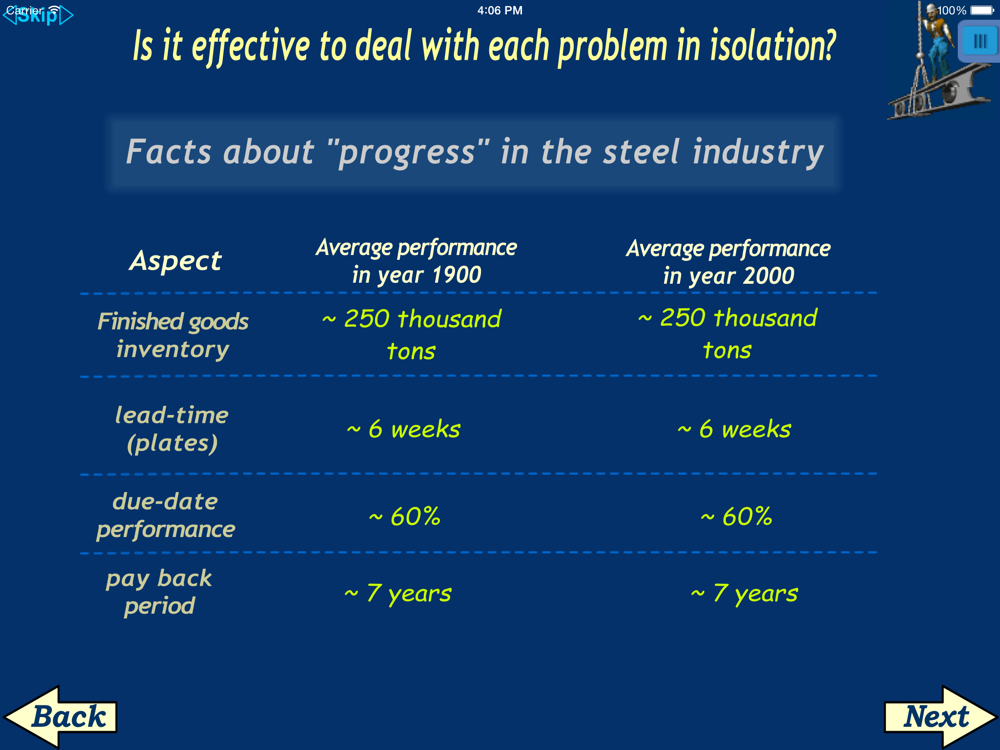 Carrier Skip 4:06 PM 100%

Is it effective to deal with each problem in isolation?

Facts about "progress" in the steel industry

| Aspect | Average performance in year 1900 | Average performance in year 2000 |
|---|---|---|
| Finished goods inventory | ~ 250 thousand tons | ~ 250 thousand tons |
| lead-time (plates) | ~ 6 weeks | ~ 6 weeks |
| due-date performance | ~ 60% | ~ 60% |
| pay back period | ~ 7 years | ~ 7 years |

Back

Next